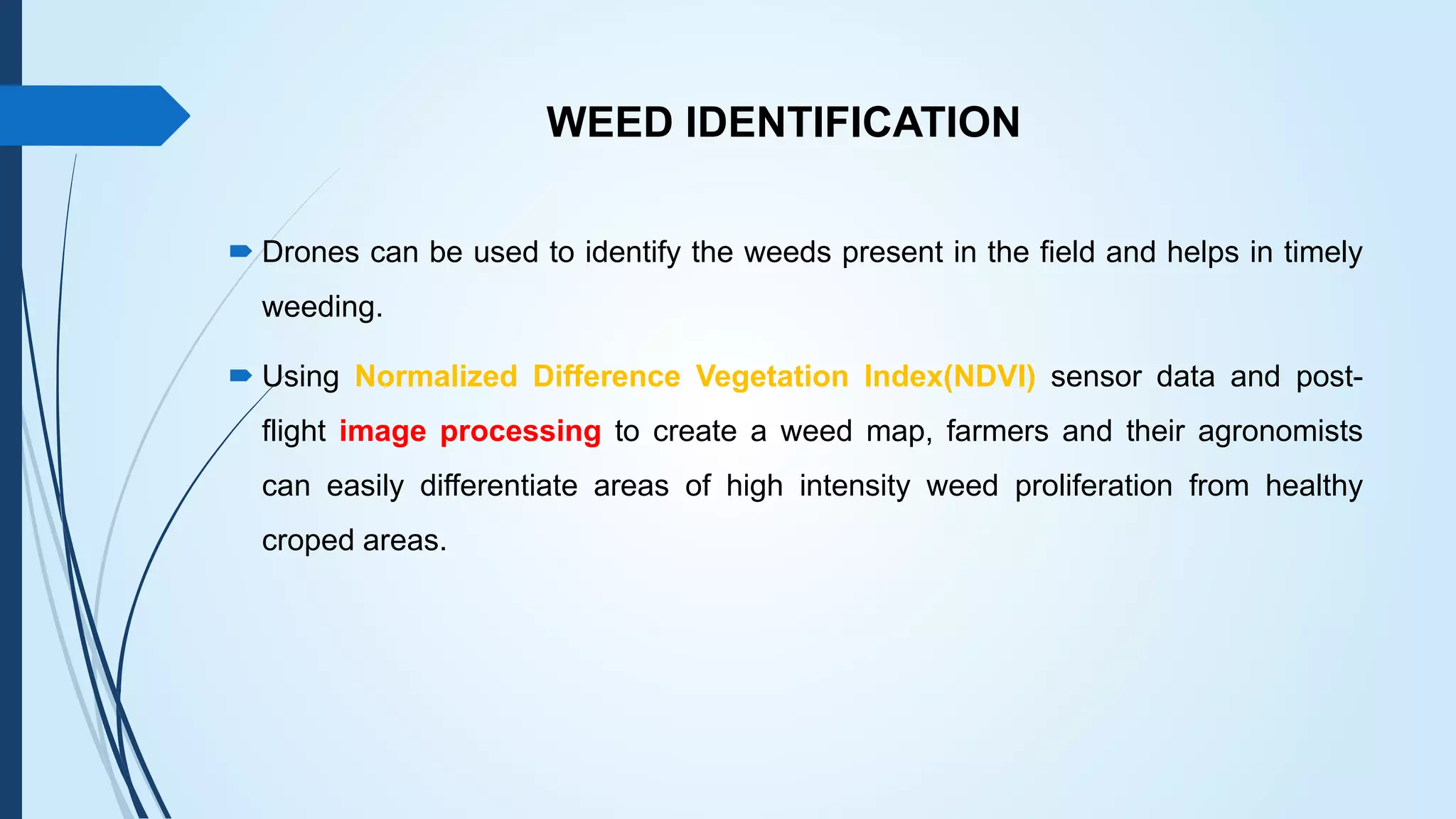 WEED IDENTIFICATION

Drones can be used to identify the weeds present in the field and helps in timely weeding.

Using Normalized Difference Vegetation Index(NDVI) sensor data and post-flight image processing to create a weed map, farmers and their agronomists can easily differentiate areas of high intensity weed proliferation from healthy croped areas.